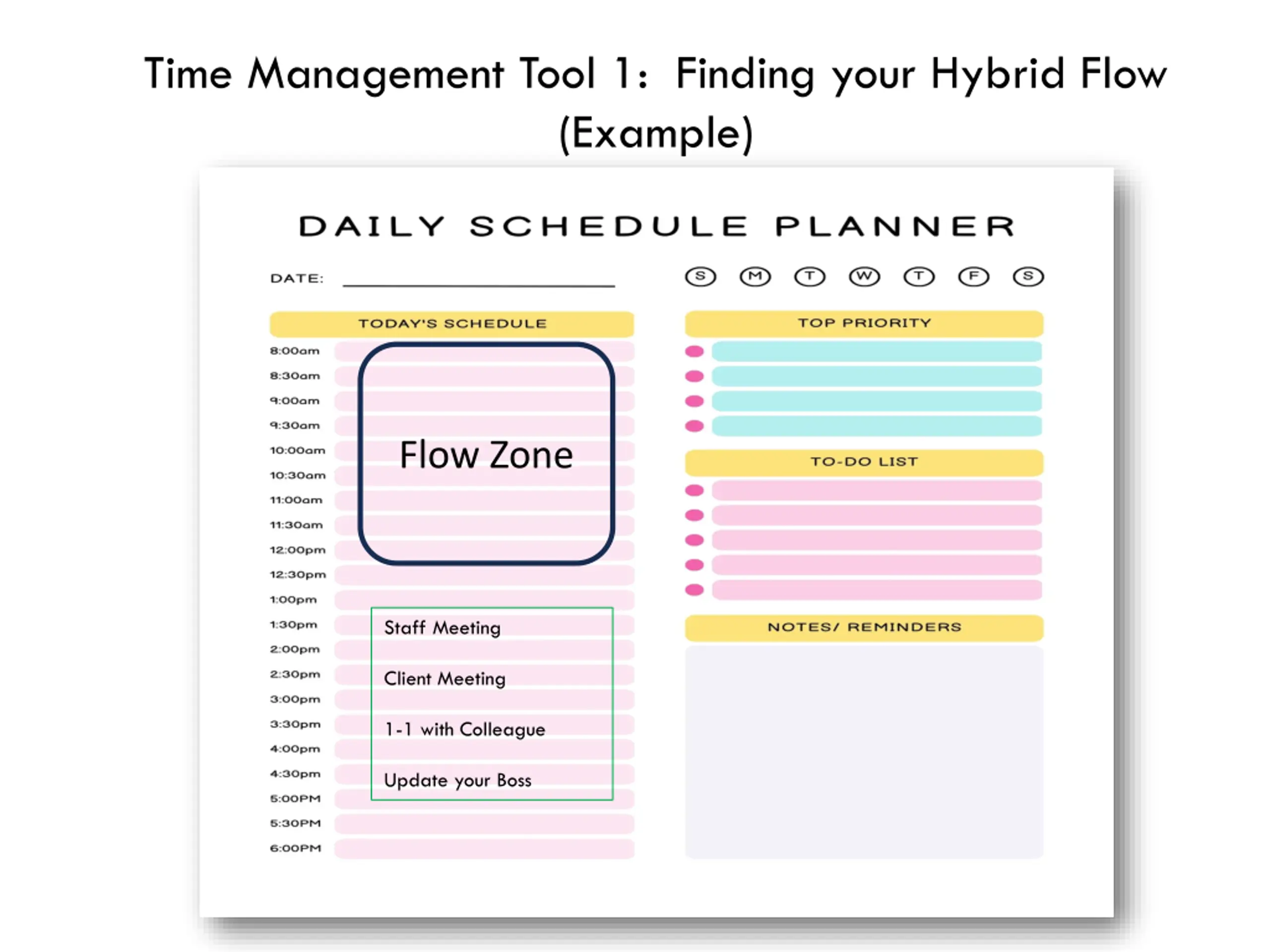 Time Management Tool 1: Finding your Hybrid Flow (Example)

DAILY SCHEDULE PLANNER

DATE:

S M T W T F S

TODAY'S SCHEDULE

8:00am
8:30am
9:00am
9:30am
10:00am
10:30am
11:00am
11:30am
12:00pm
12:30pm
1:00pm
1:30pm
2:00pm
2:30pm
3:00pm
3:30pm
4:00pm
4:30pm
5:00PM
5:30PM
6:00PM

Flow Zone

Staff Meeting

Client Meeting

1-1 with Colleague

Update your Boss

TOP PRIORITY

TO-DO LIST

NOTES/ REMINDERS